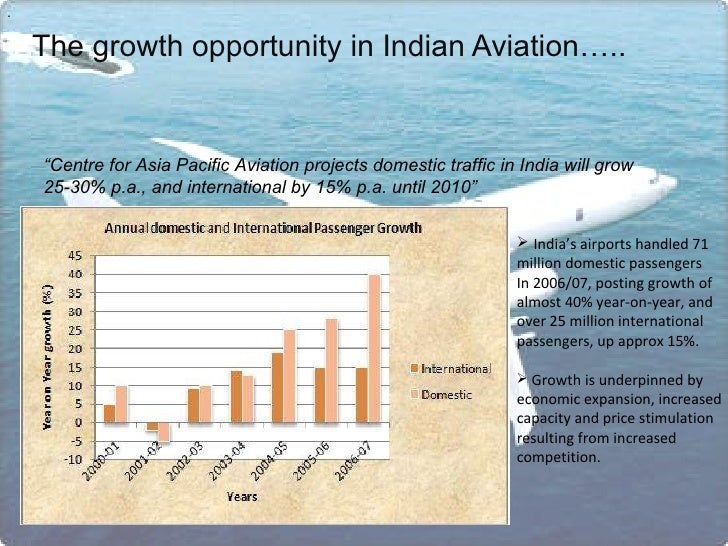 The growth opportunity in Indian Aviation…..

"Centre for Asia Pacific Aviation projects domestic traffic in India will grow 25-30% p.a., and international by 15% p.a. until 2010"

Annual domestic and International Passenger Growth

Year on Year growth (%)

45
40
35
30
25
20
15
10
5
0
-5
-10

2000-01
2001-02
2002-03
2003-04
2004-05
2005-06
2006-07

Years

International
Domestic

➢ India's airports handled 71 million domestic passengers In 2006/07, posting growth of almost 40% year-on-year, and over 25 million international passengers, up approx 15%.

➢ Growth is underpinned by economic expansion, increased capacity and price stimulation resulting from increased competition.